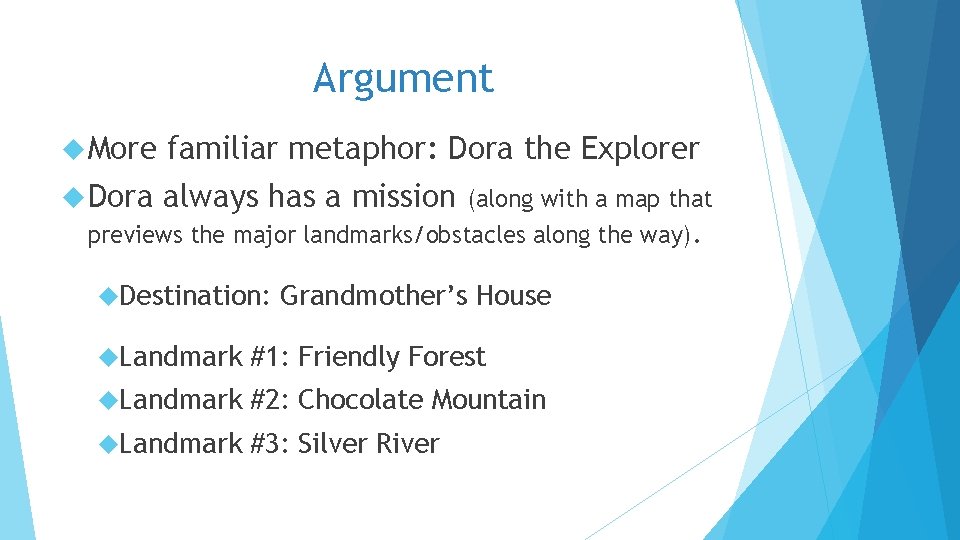 Argument

More familiar metaphor: Dora the Explorer

Dora always has a mission (along with a map that previews the major landmarks/obstacles along the way).

Destination: Grandmother's House

Landmark #1: Friendly Forest

Landmark #2: Chocolate Mountain

Landmark #3: Silver River